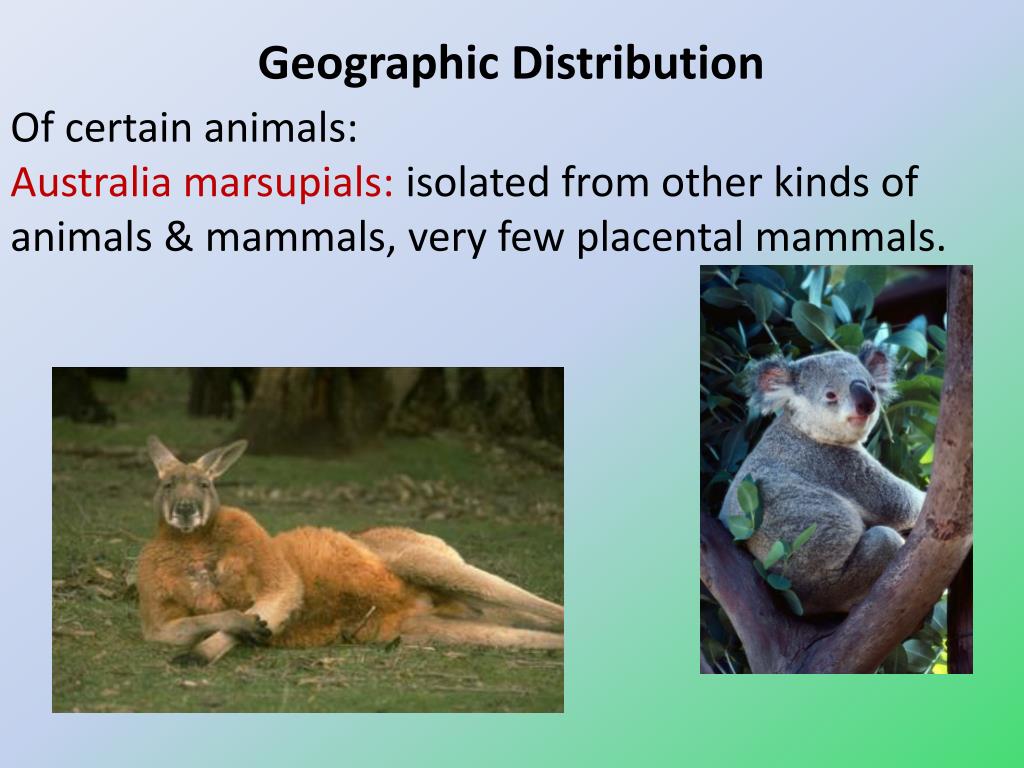 Geographic Distribution

Of certain animals:
Australia marsupials: isolated from other kinds of animals & mammals, very few placental mammals.